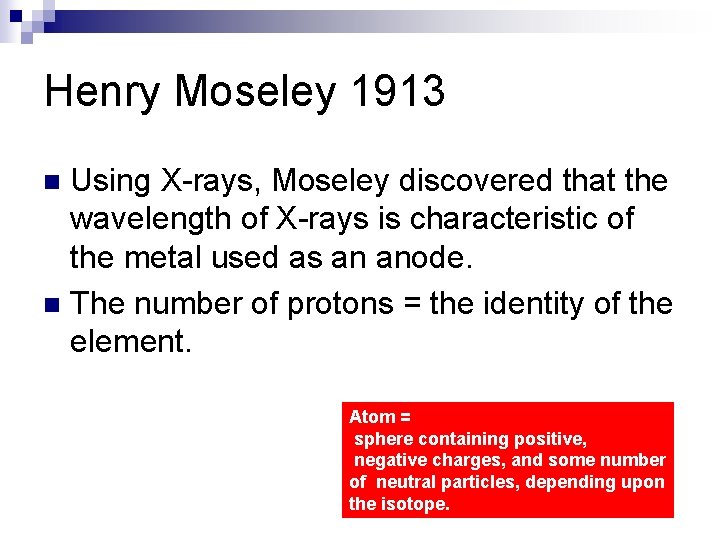 Henry Moseley 1913

Using X-rays, Moseley discovered that the wavelength of X-rays is characteristic of the metal used as an anode.

The number of protons = the identity of the element.

Atom =
sphere containing positive, negative charges, and some number of neutral particles, depending upon the isotope.